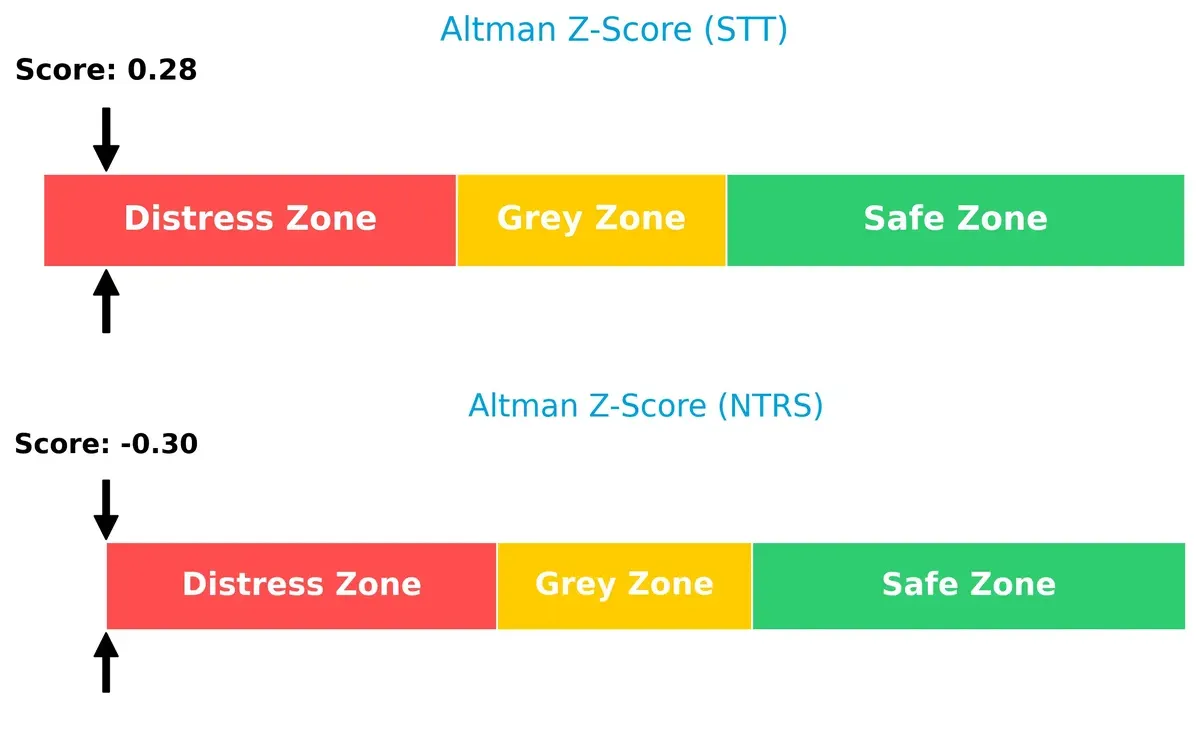 Altman Z-Score (STT)

Score: 0.28

Distress Zone

Grey Zone

Safe Zone

Altman Z-Score (NTRS)

Score: -0.30

Distress Zone

Grey Zone

Safe Zone